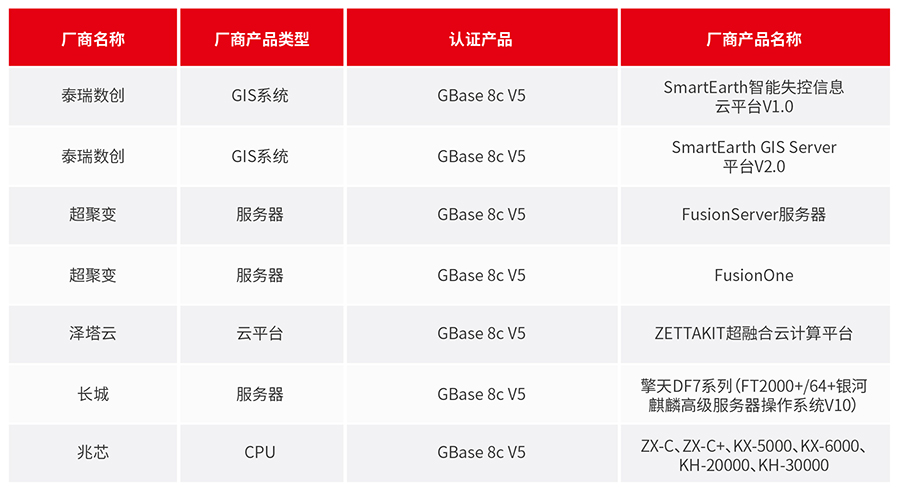 | 厂商名称 | 厂商产品类型 | 认证产品 | 厂商产品名称 |
|---|---|---|---|
| 泰瑞数创 | GIS系统 | GBase 8c V5 | SmartEarth智能失控信息云平台V1.0 |
| 泰瑞数创 | GIS系统 | GBase 8c V5 | SmartEarth GIS Server平台V2.0 |
| 超聚变 | 服务器 | GBase 8c V5 | FusionServer服务器 |
| 超聚变 | 服务器 | GBase 8c V5 | FusionOne |
| 泽塔云 | 云平台 | GBase 8c V5 | ZETTAKIT超融合云计算平台 |
| 长城 | 服务器 | GBase 8c V5 | 擎天DF7系列（FT2000+/64+银河麒麟高级服务器操作系统V10） |
| 兆芯 | CPU | GBase 8c V5 | ZX-C、ZX-C+、KX-5000、KX-6000、KH-20000、KH-30000 |